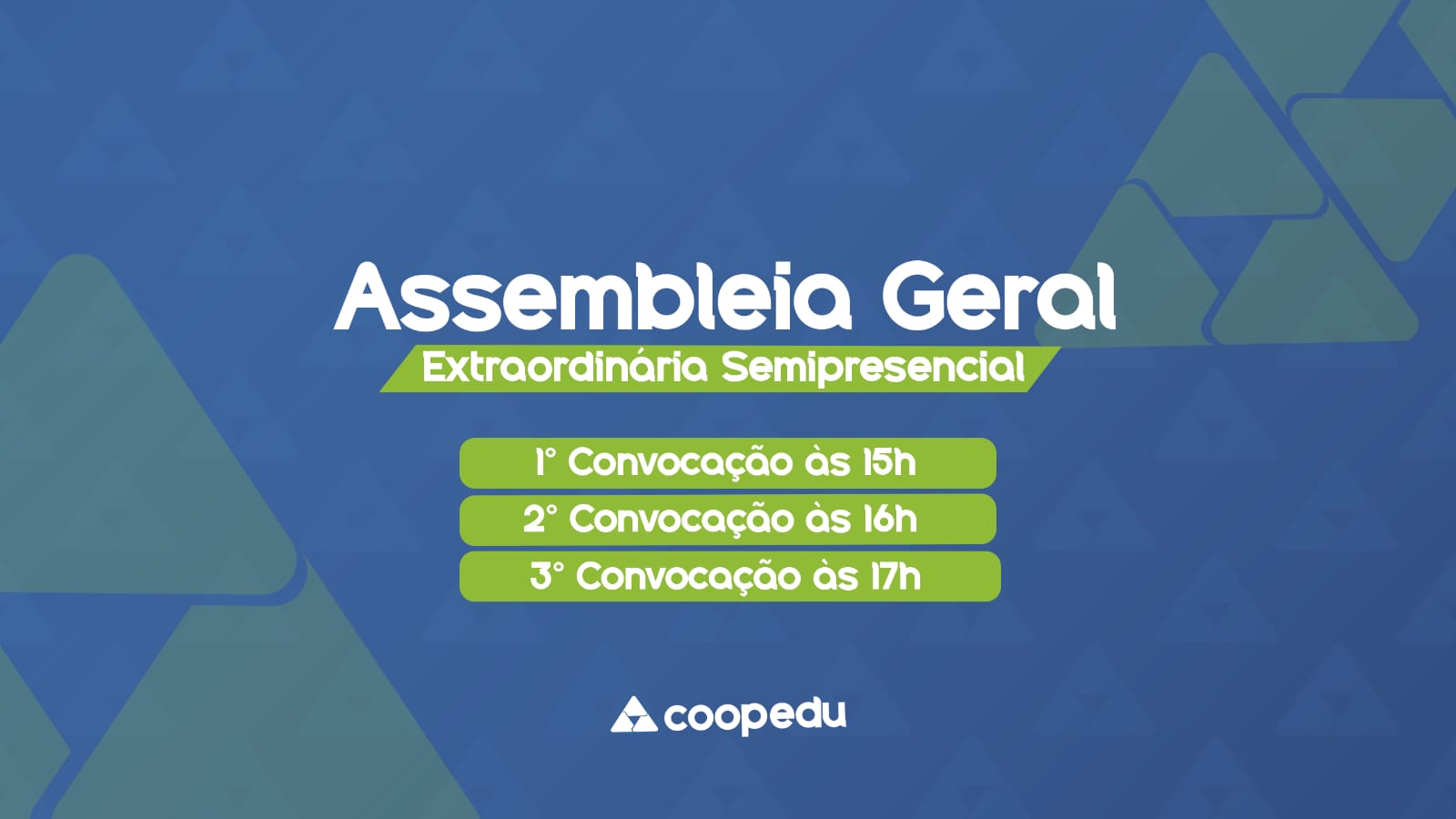 Assembleia Geral
Extraordinária Semipresencial

1° Convocação às 15h
2° Convocação às 16h
3° Convocação às 17h

coopedu